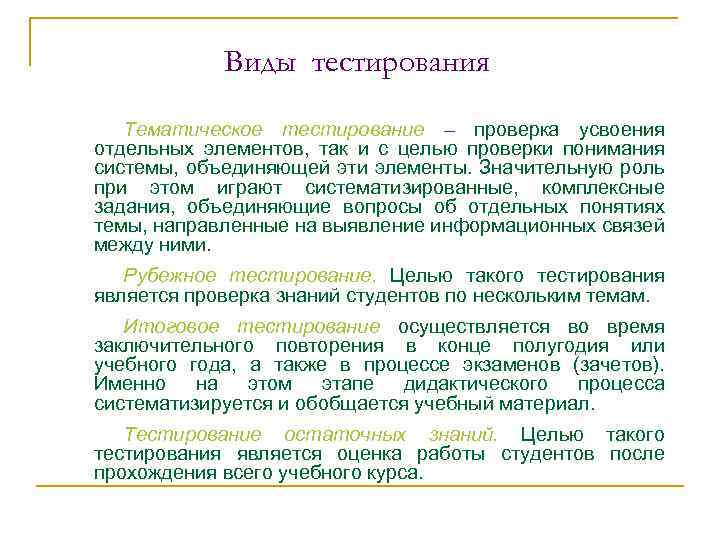 Виды тестирования

Тематическое тестирование – проверка усвоения отдельных элементов, так и с целью проверки понимания системы, объединяющей эти элементы. Значительную роль при этом играют систематизированные, комплексные задания, объединяющие вопросы об отдельных понятиях темы, направленные на выявление информационных связей между ними.

Рубежное тестирование. Целью такого тестирования является проверка знаний студентов по нескольким темам.

Итоговое тестирование осуществляется во время заключительного повторения в конце полугодия или учебного года, а также в процессе экзаменов (зачетов). Именно на этом этапе дидактического процесса систематизируется и обобщается учебный материал.

Тестирование остаточных знаний. Целью такого тестирования является оценка работы студентов после прохождения всего учебного курса.